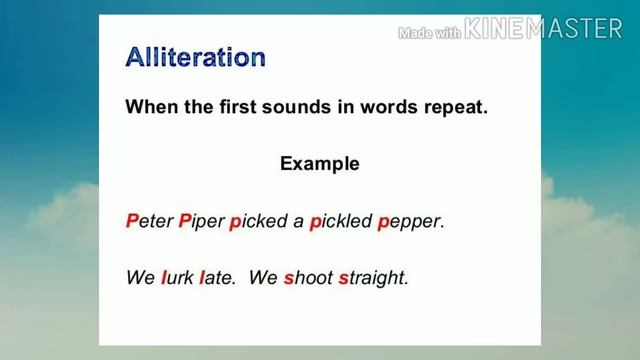 Made with KINEMASTER

Alliteration

When the first sounds in words repeat.

Example

Peter Piper picked a pickled pepper.

We lurk late. We shoot straight.